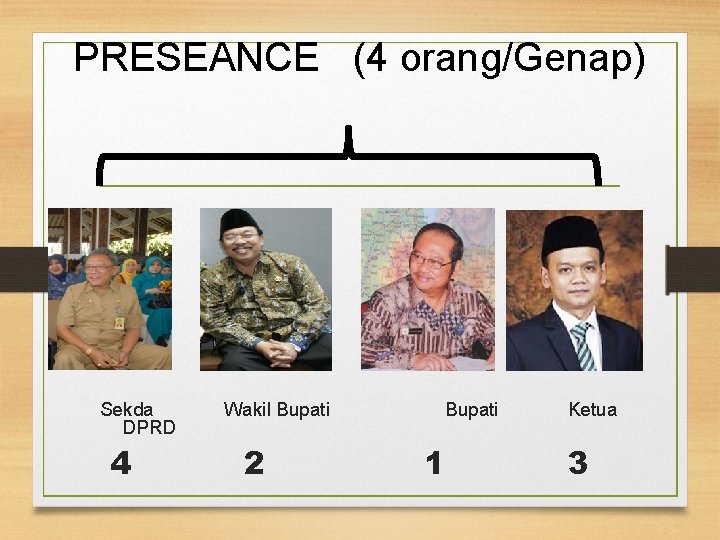 PRESEANCE (4 orang/Genap)

Sekda

Wakil Bupati

Bupati

Ketua
DPRD

4

2

1

3